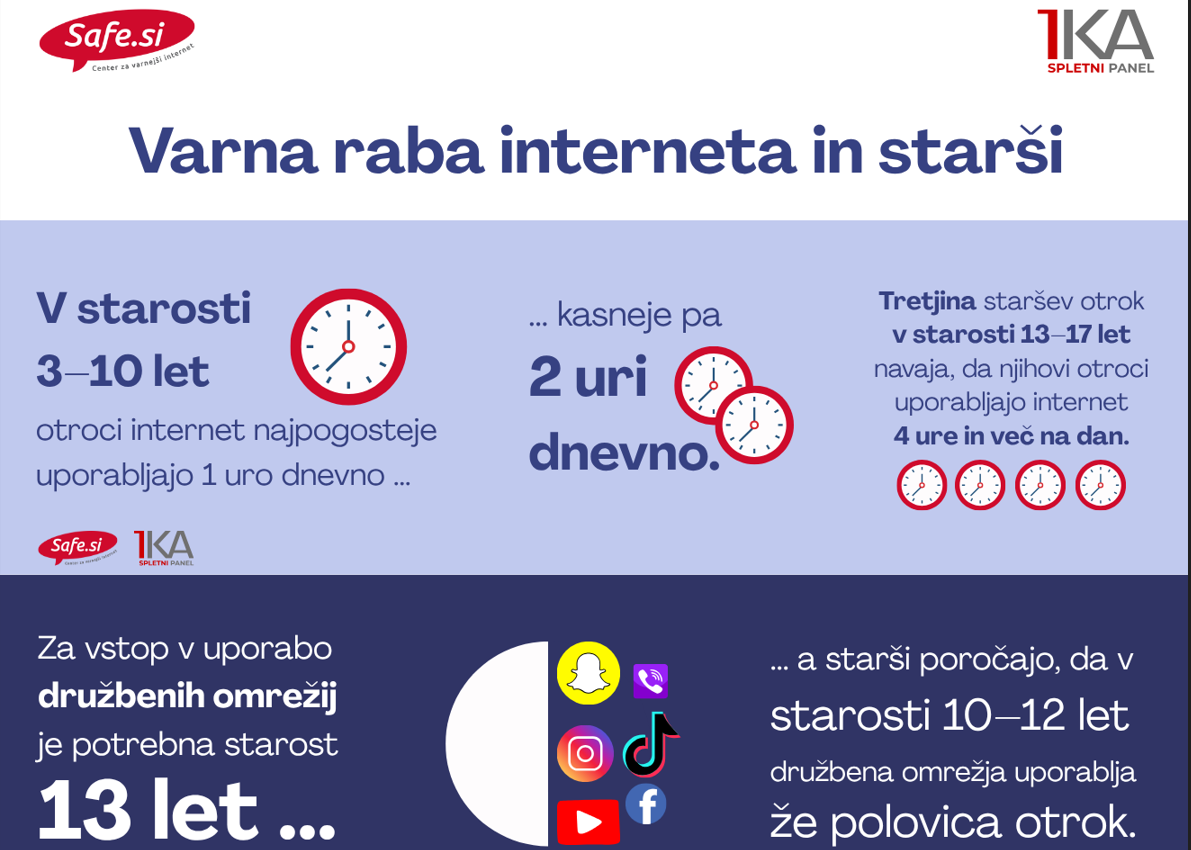 Safe.si
Center za varnejši internet

1KA
SPLETNI PANEL

Varna raba interneta in starši

V starosti 3–10 let otroci internet najpogosteje uporabljajo 1 uro dnevno ...

... kasneje pa 2 uri dnevno.

Tretjina staršev otrok v starosti 13–17 let navaja, da njihovi otroci uporabljajo internet 4 ure in več na dan.

Safe.si
Center za varnejši internet

1KA
SPLETNI PANEL

Za vstop v uporabo družbenih omrežij je potrebna starost 13 let ...

... a starši poročajo, da v starosti 10–12 let družbena omrežja uporablja že polovica otrok.